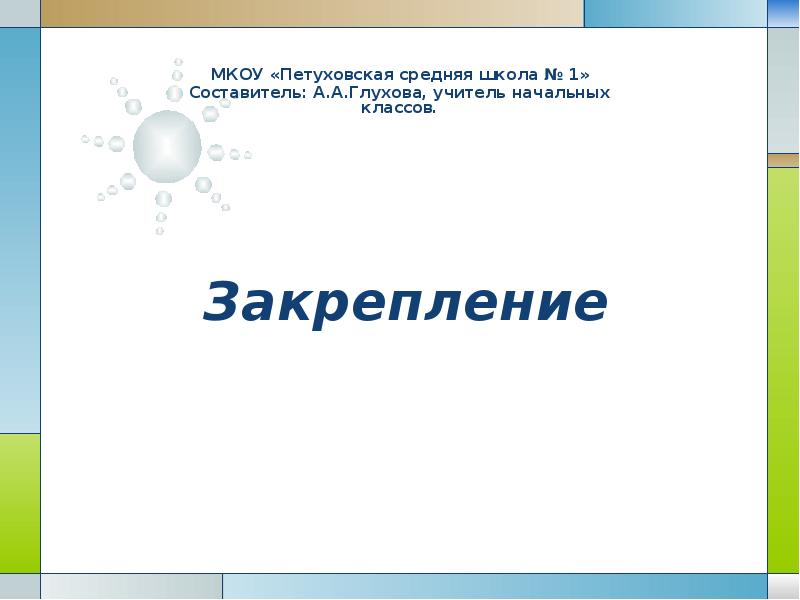 МКОУ «Петуховская средняя школа № 1»
Составитель: А.А.Глухова, учитель начальных классов.

Закрепление